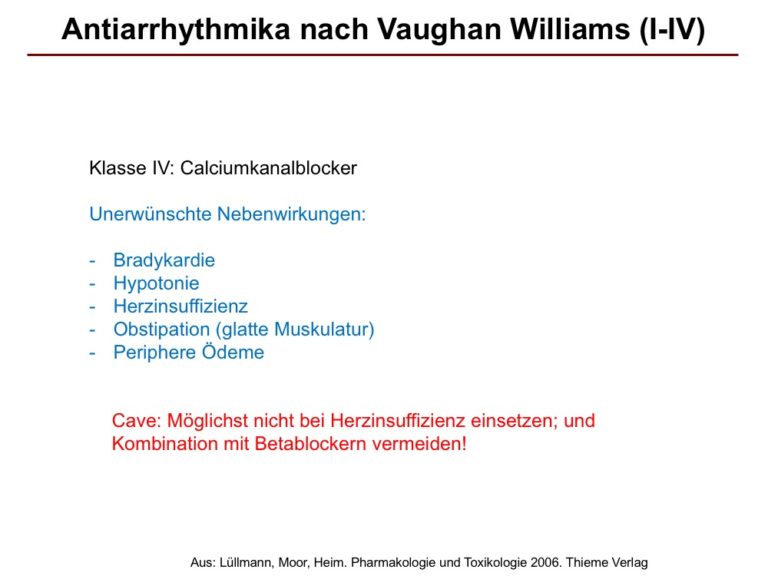 Antiarrhythmika nach Vaughan Williams (I-IV)

Klasse IV: Calciumkanalblocker

Unerwünschte Nebenwirkungen:

- Bradykardie
- Hypotonie
- Herzinsuffizienz
- Obstipation (glatte Muskulatur)
- Periphere Ödeme

Cave: Möglichst nicht bei Herzinsuffizienz einsetzen; und Kombination mit Betablockern vermeiden!

Aus: Lüllmann, Moor, Heim. Pharmakologie und Toxikologie 2006. Thieme Verlag